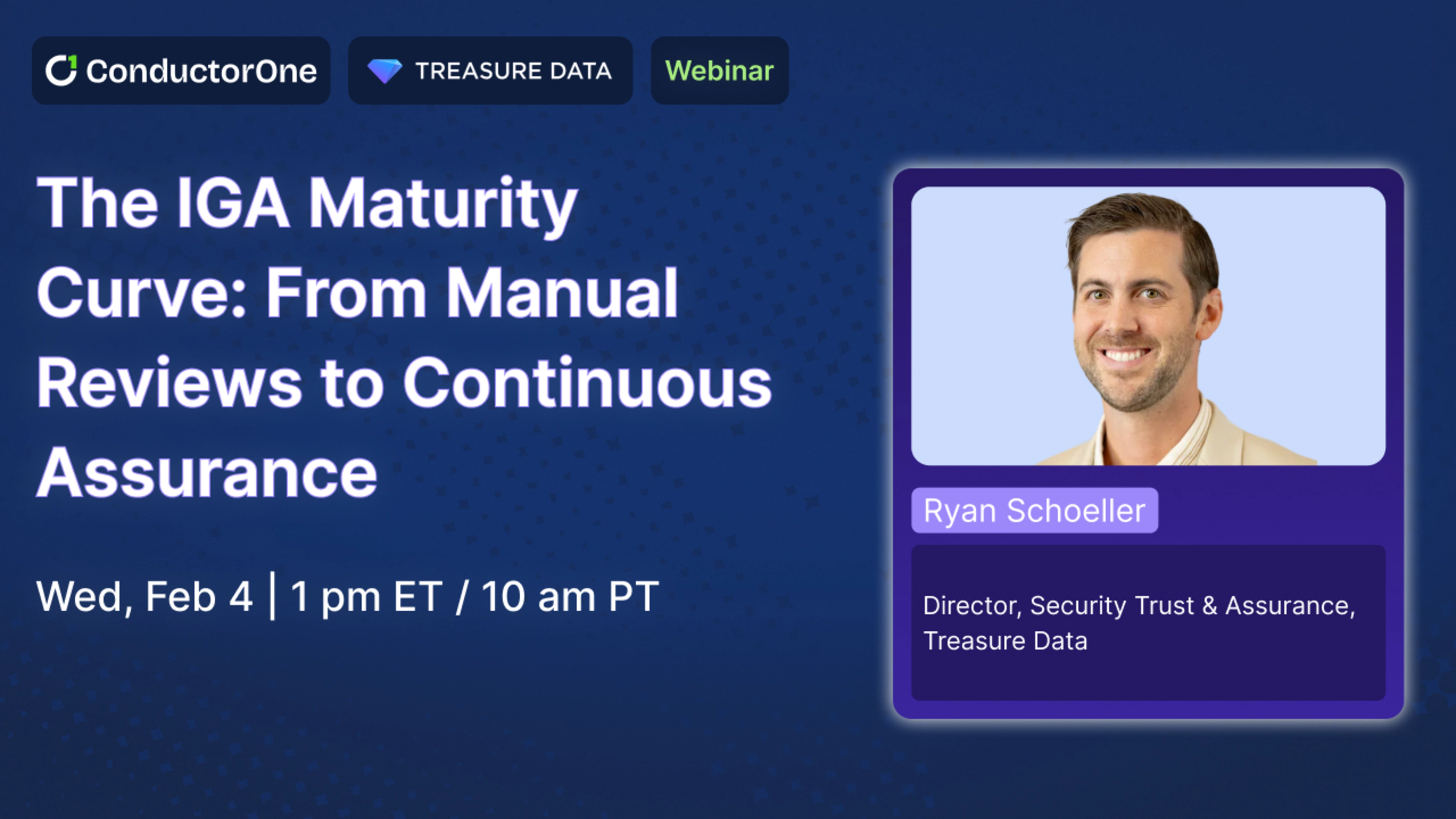 ConductorOne TREASURE DATA Webinar

The IGA Maturity Curve: From Manual Reviews to Continuous Assurance

Wed, Feb 4 | 1 pm ET / 10 am PT

Ryan Schoeller

Director, Security Trust & Assurance, Treasure Data